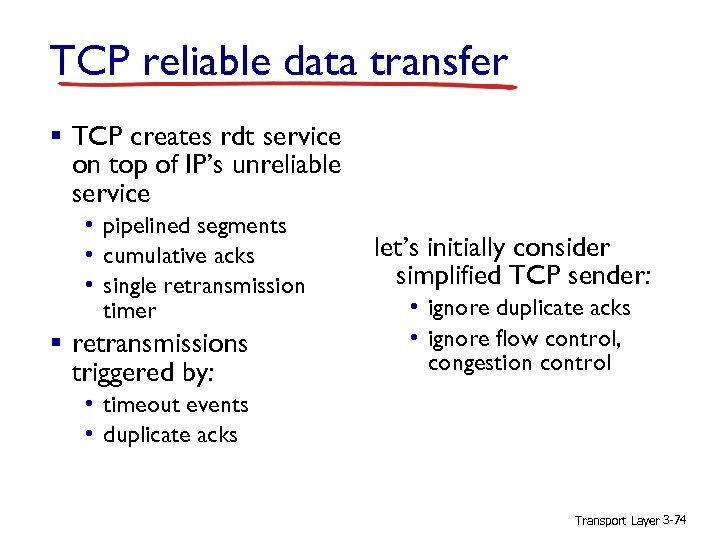 TCP reliable data transfer

▪ TCP creates rdt service on top of IP's unreliable service
• pipelined segments
• cumulative acks
• single retransmission timer

▪ retransmissions triggered by:
• timeout events
• duplicate acks

let's initially consider simplified TCP sender:
• ignore duplicate acks
• ignore flow control, congestion control

Transport Layer 3-74